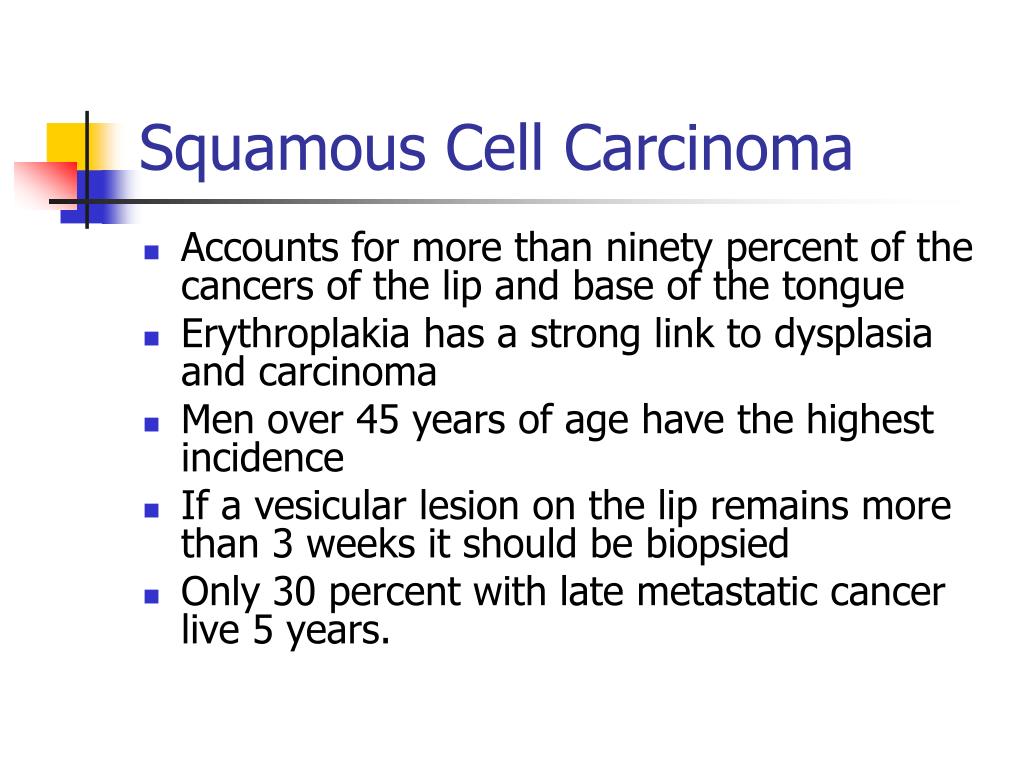 Squamous Cell Carcinoma

- Accounts for more than ninety percent of the cancers of the lip and base of the tongue
- Erythroplakia has a strong link to dysplasia and carcinoma
- Men over 45 years of age have the highest incidence
- If a vesicular lesion on the lip remains more than 3 weeks it should be biopsied
- Only 30 percent with late metastatic cancer live 5 years.